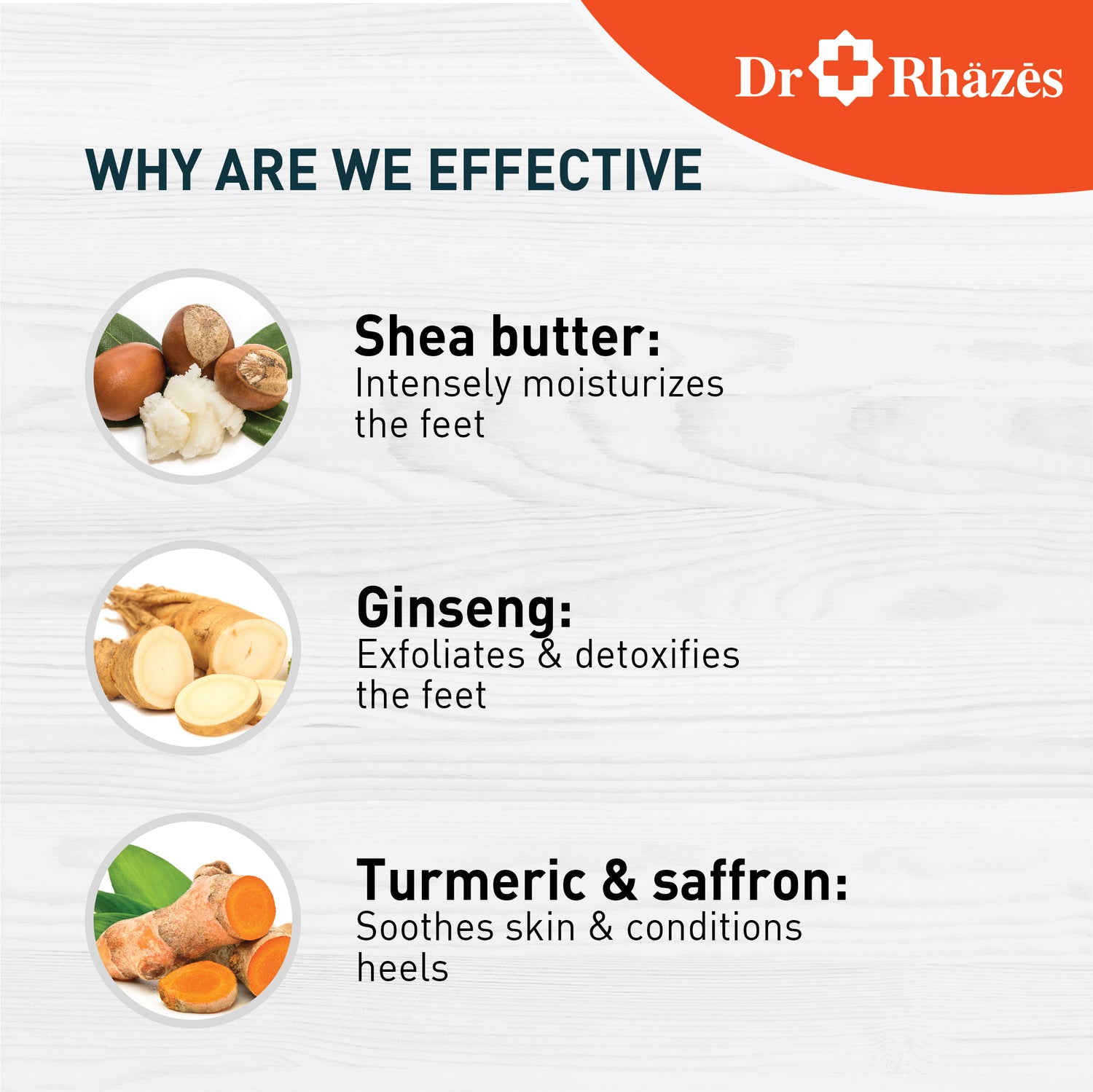 Dr Rhäzēs

WHY ARE WE EFFECTIVE

Shea butter:
Intensely moisturizes the feet

Ginseng:
Exfoliates & detoxifies the feet

Turmeric & saffron:
Soothes skin & conditions heels